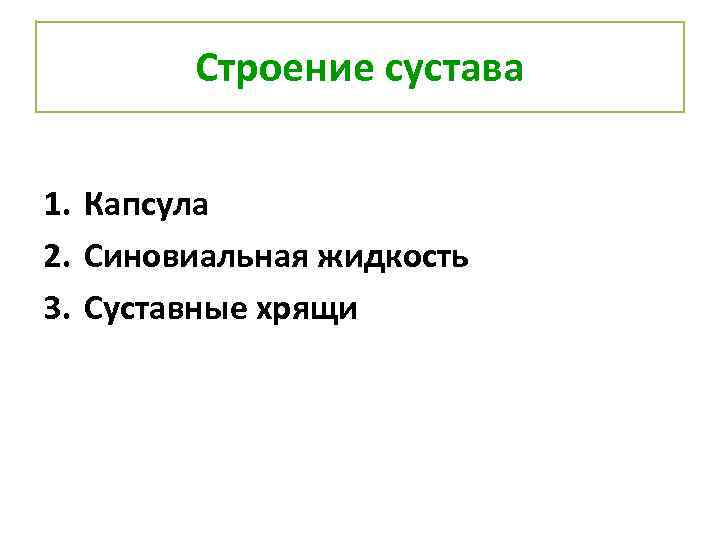 Строение сустава

1. Капсула
2. Синовиальная жидкость
3. Суставные хрящи